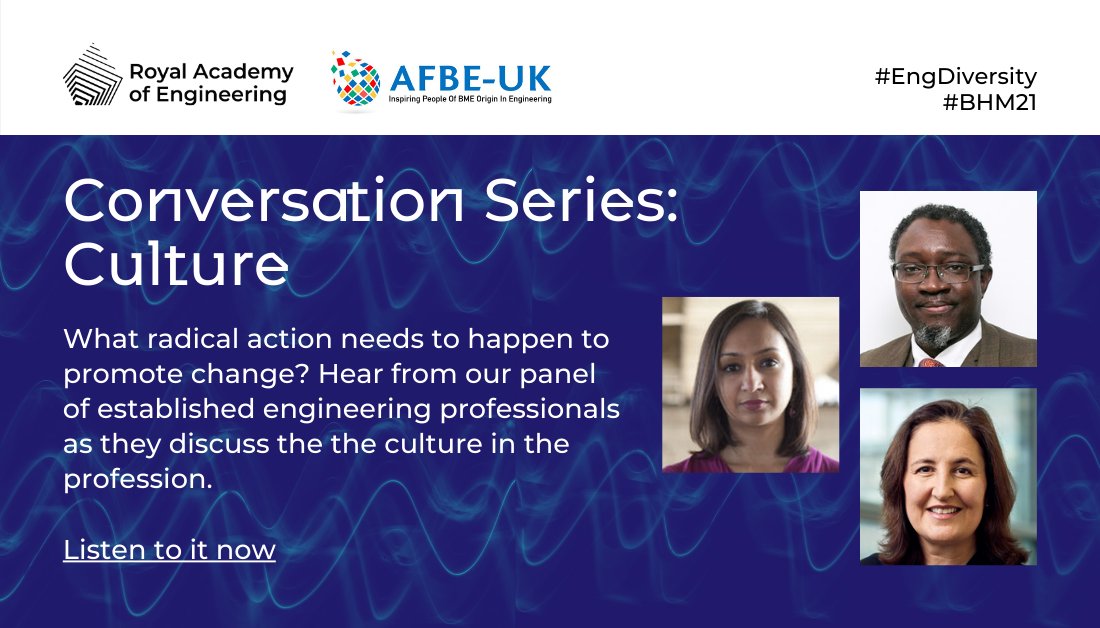 Royal Academy of Engineering

AFBE-UK
Inspiring People Of BME Origin In Engineering

#EngDiversity
#BHM21

Conversation Series: Culture

What radical action needs to happen to promote change? Hear from our panel of established engineering professionals as they discuss the the culture in the profession.

Listen to it now